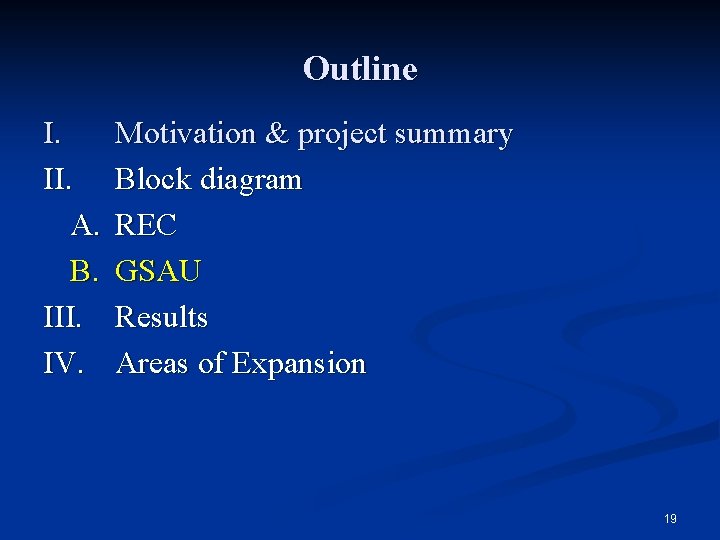 Outline

I. Motivation & project summary
II. Block diagram
A. REC
B. GSAU
III. Results
IV. Areas of Expansion

19